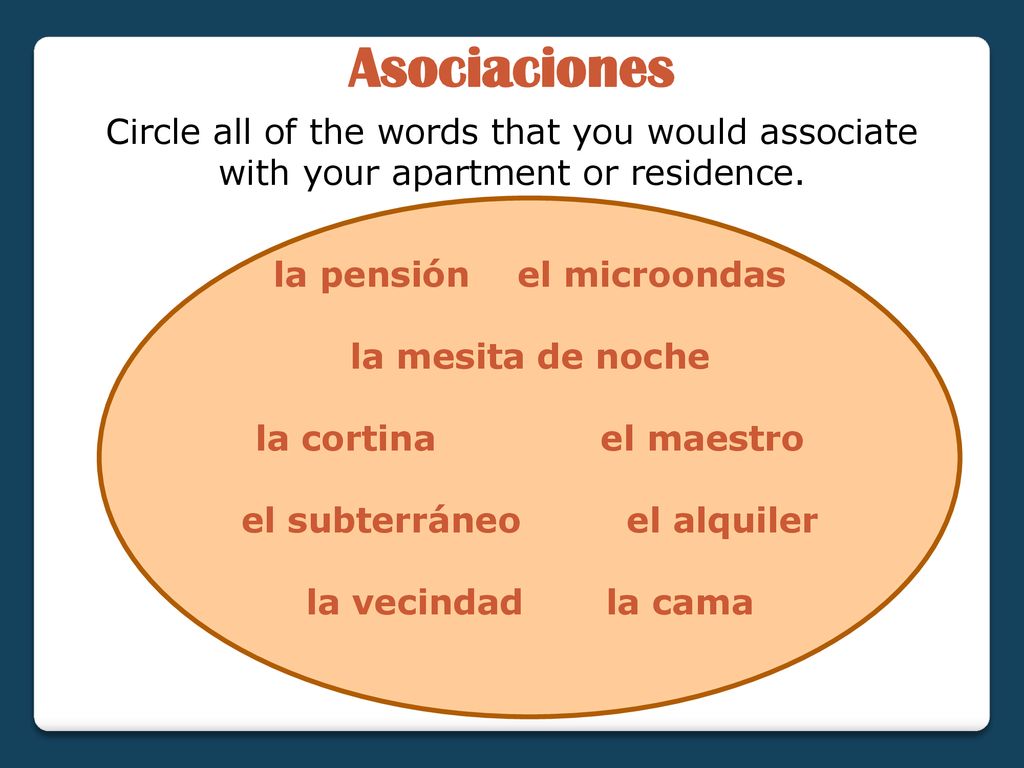 Asociaciones

Circle all of the words that you would associate with your apartment or residence.

la pensión el microondas

la mesita de noche

la cortina el maestro

el subterráneo el alquiler

la vecindad la cama